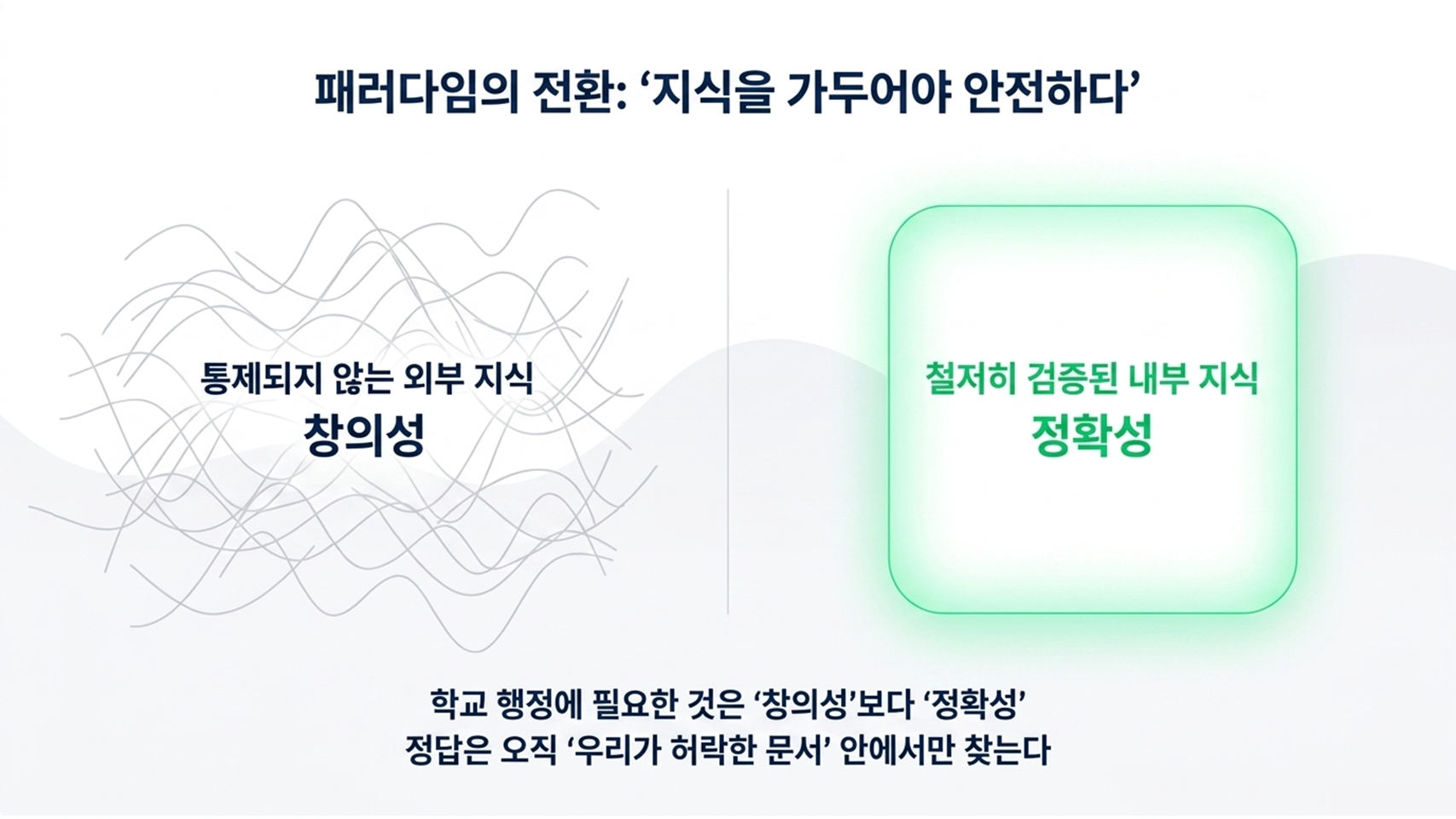 패러다임의 전환: ‘지식을 가두어야 안전하다’

통제되지 않는 외부 지식
창의성

철저히 검증된 내부 지식
정확성

학교 행정에 필요한 것은 ‘창의성’보다 ‘정확성’
정답은 오직 ‘우리가 허락한 문서’ 안에서만 찾는다